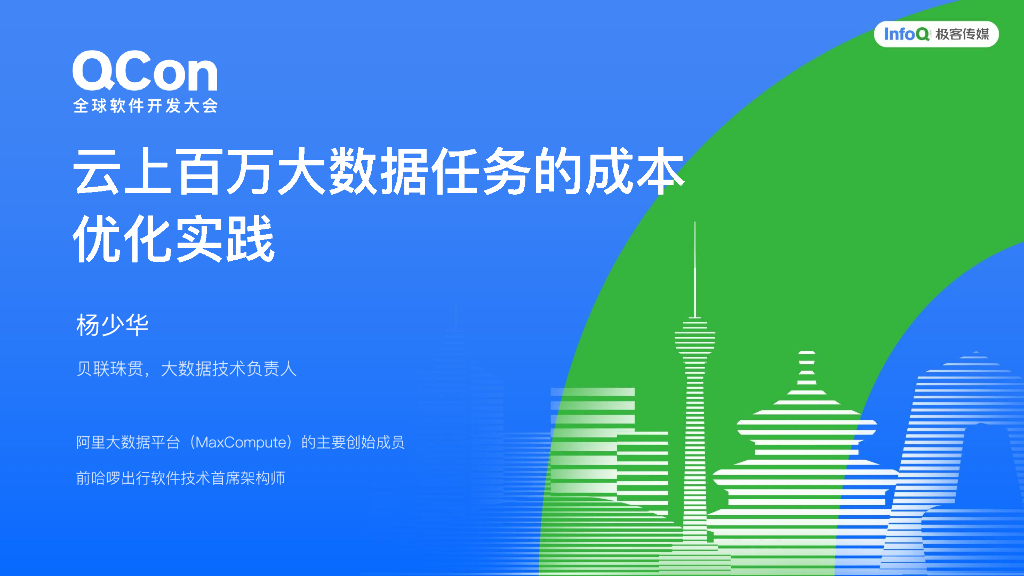 InfoQ 极客传媒

QCon
全球软件开发大会

云上百万大数据任务的成本优化实践

杨少华

贝联珠贯，大数据技术负责人

阿里大数据平台（MaxCompute）的主要创始成员

前哈啰出行软件技术首席架构师